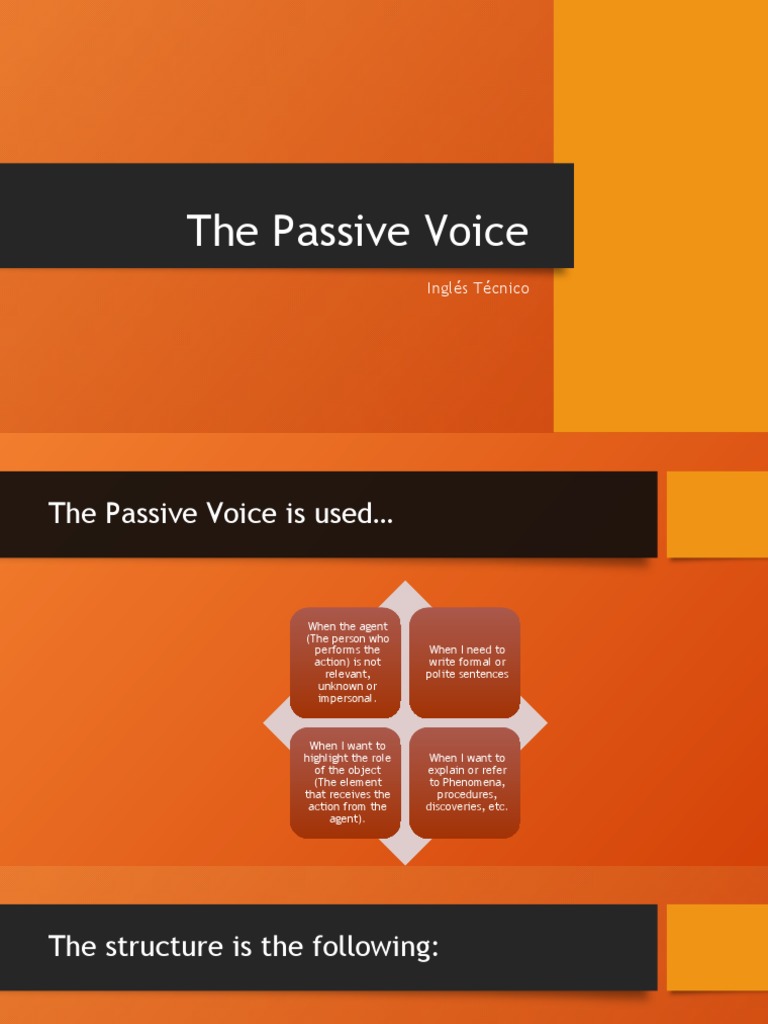 The Passive Voice

Inglés Técnico

The Passive Voice is used…

When the agent (The person who performs the action) is not relevant, unknown or impersonal.

When I need to write formal or polite sentences

When I want to highlight the role of the object (The element that receives the action from the agent).

When I want to explain or refer to Phenomena, procedures, discoveries, etc.

The structure is the following: